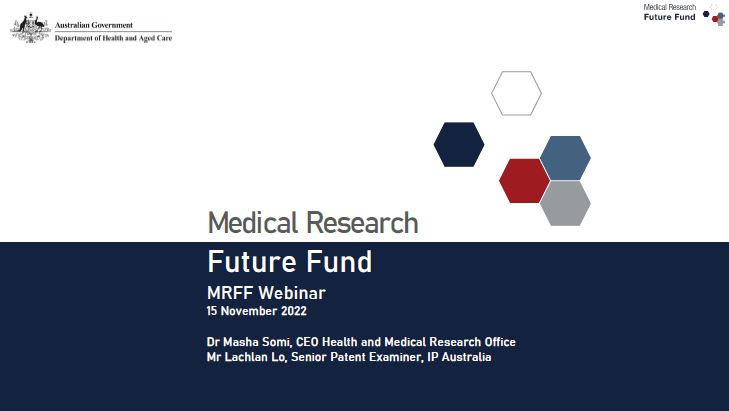 Australian Government
Department of Health and Aged Care

Medical Research
Future Fund

Medical Research
Future Fund

MRFF Webinar
15 November 2022

Dr Masha Somi, CEO Health and Medical Research Office
Mr Lachlan Lo, Senior Patent Examiner, IP Australia